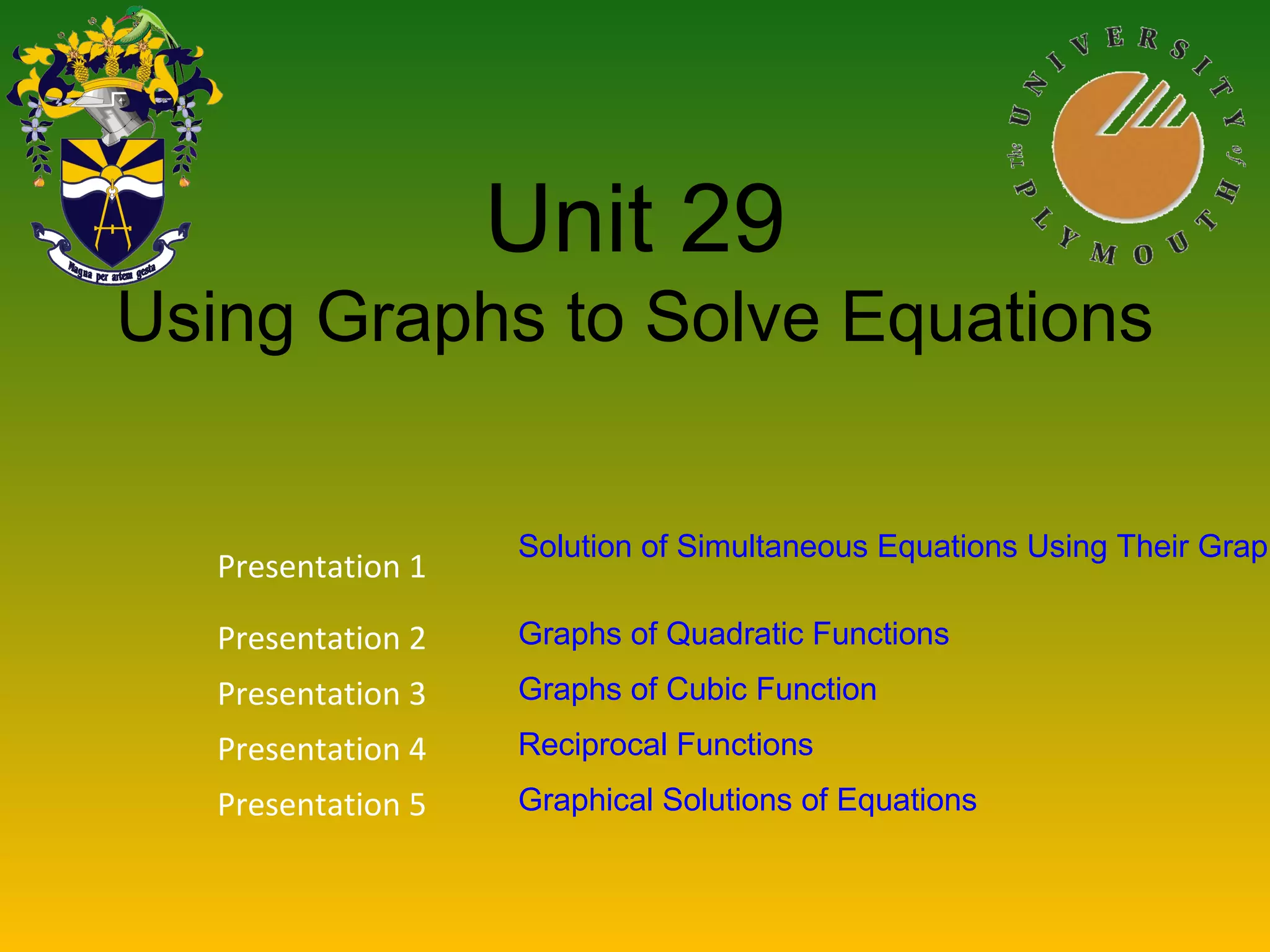 Magna per artem gesta

The UNIVERSITY of PLYMOUTH

Unit 29

Using Graphs to Solve Equations

Presentation 1 Solution of Simultaneous Equations Using Their Grap

Presentation 2 Graphs of Quadratic Functions

Presentation 3 Graphs of Cubic Function

Presentation 4 Reciprocal Functions

Presentation 5 Graphical Solutions of Equations